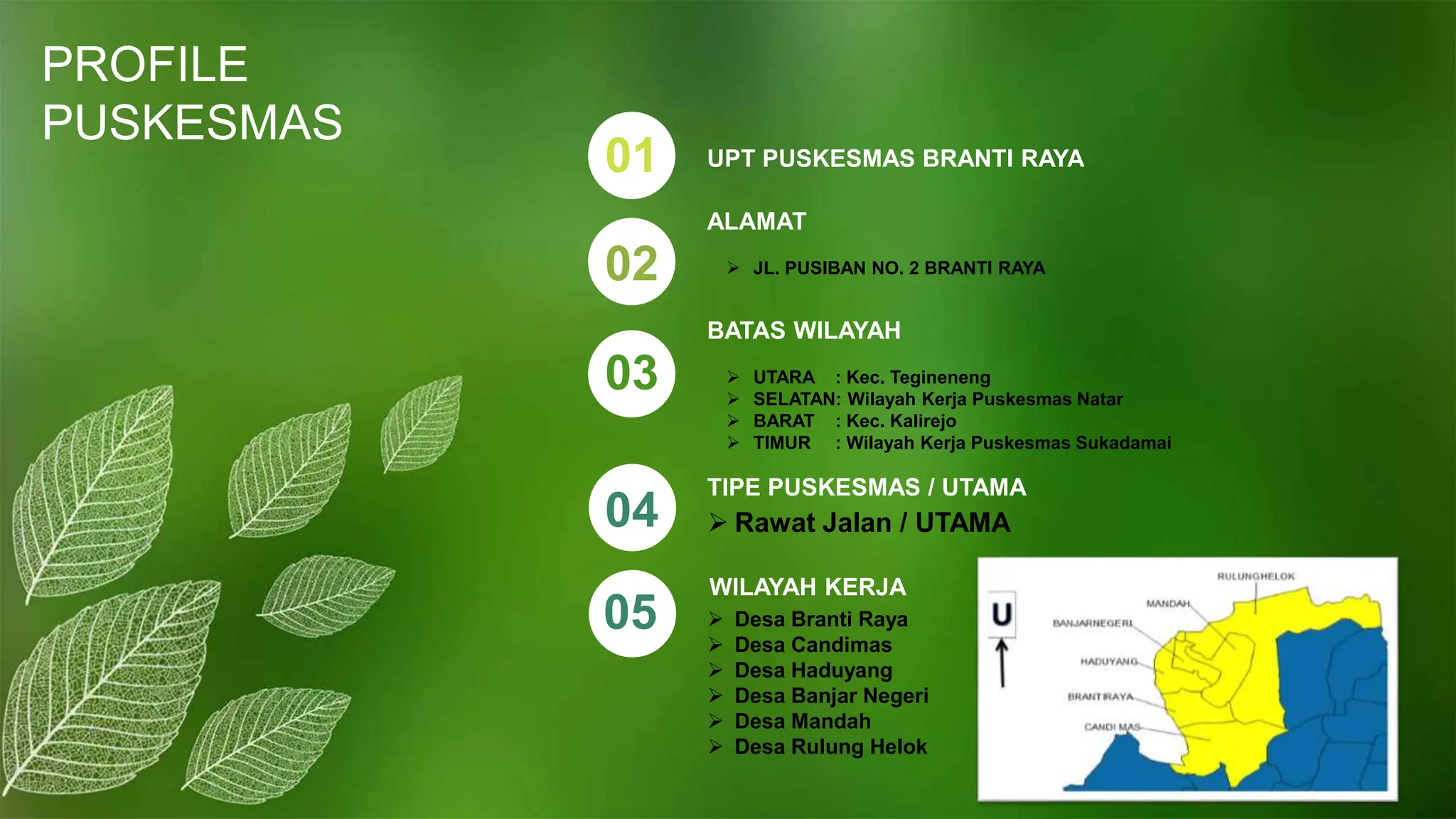 PROFILE PUSKESMAS

01
UPT PUSKESMAS BRANTI RAYA

02
ALAMAT

➢ JL. PUSIBAN NO. 2 BRANTI RAYA

03
BATAS WILAYAH

➢ UTARA : Kec. Tegineneng
➢ SELATAN: Wilayah Kerja Puskesmas Natar
➢ BARAT : Kec. Kalirejo
➢ TIMUR : Wilayah Kerja Puskesmas Sukadamai

04
TIPE PUSKESMAS / UTAMA
➢ Rawat Jalan / UTAMA

05
WILAYAH KERJA
➢ Desa Branti Raya
➢ Desa Candimas
➢ Desa Haduyang
➢ Desa Banjar Negeri
➢ Desa Mandah
➢ Desa Rulung Helok

U
RULUNGHELOK
MANDAH
BANJARNEGERI
HADUYANG
BRANTIRAYA
CANDI MAS